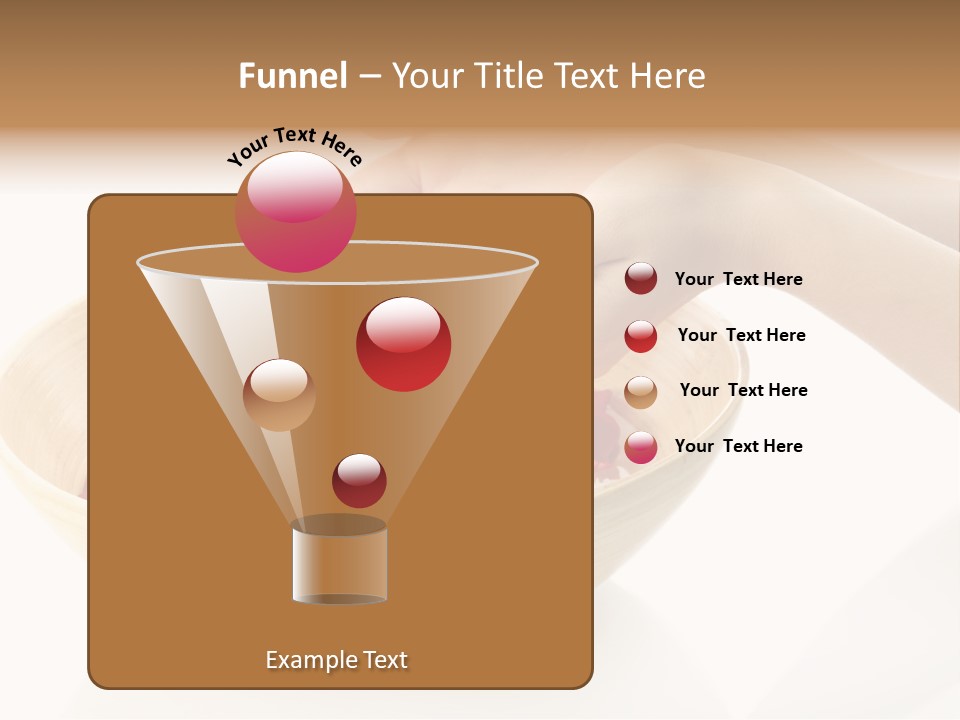 Funnel – Your Title Text Here

Your Text Here

Your Text Here

Your Text Here

Your Text Here

Your Text Here

Example Text